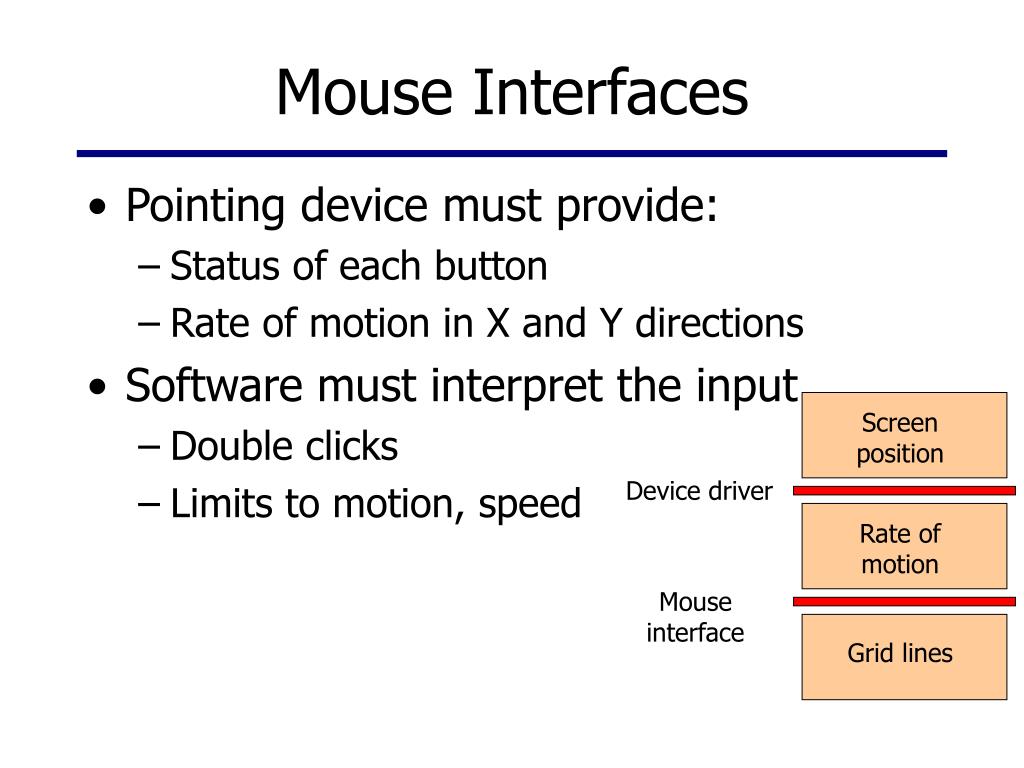 Mouse Interfaces

• Pointing device must provide:
– Status of each button
– Rate of motion in X and Y directions
• Software must interpret the input
– Double clicks
– Limits to motion, speed

Screen position

Device driver

Rate of motion

Mouse interface

Grid lines